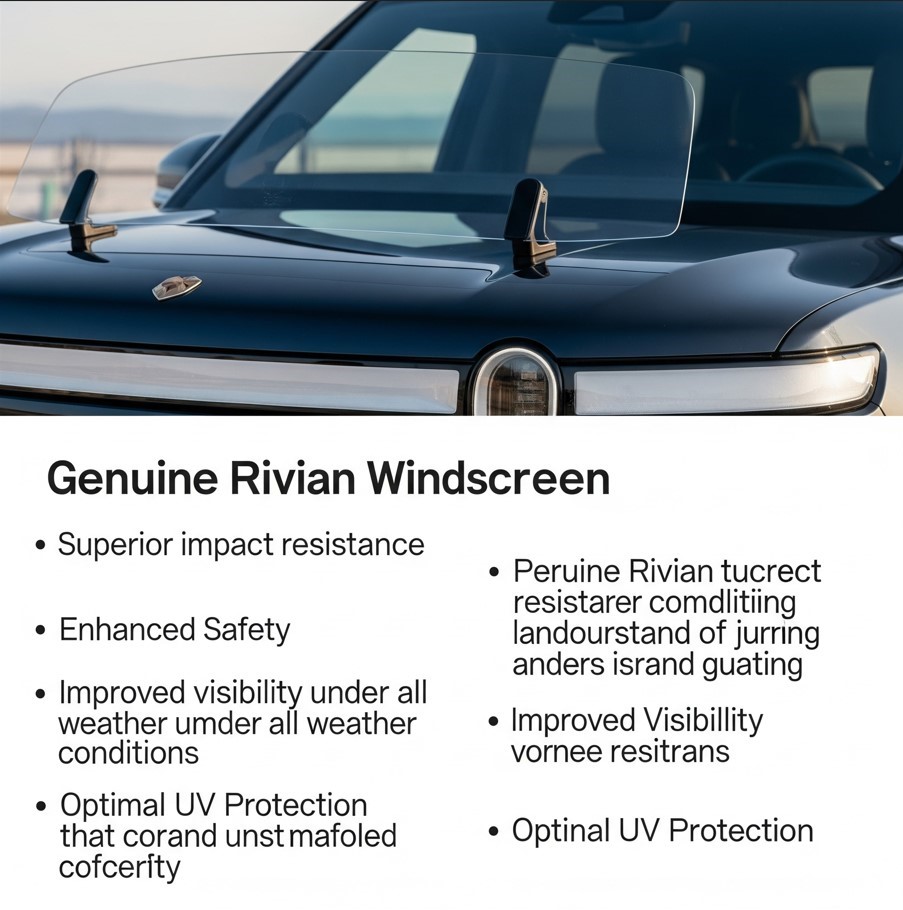 Genuine Rivian Windscreen

• Superior impact resistance

• Enhanced Safety

• Improved visibility under all weather umder all weather conditions

• Optimal UV Protection that corand unstmafoled cofcerfty

• Peruine Rivian tucrect resistarer comdlitiing landourstand of jurring anders isrand guating

• Improved Visibillity vornee resitrans

• Optinal UV Protection